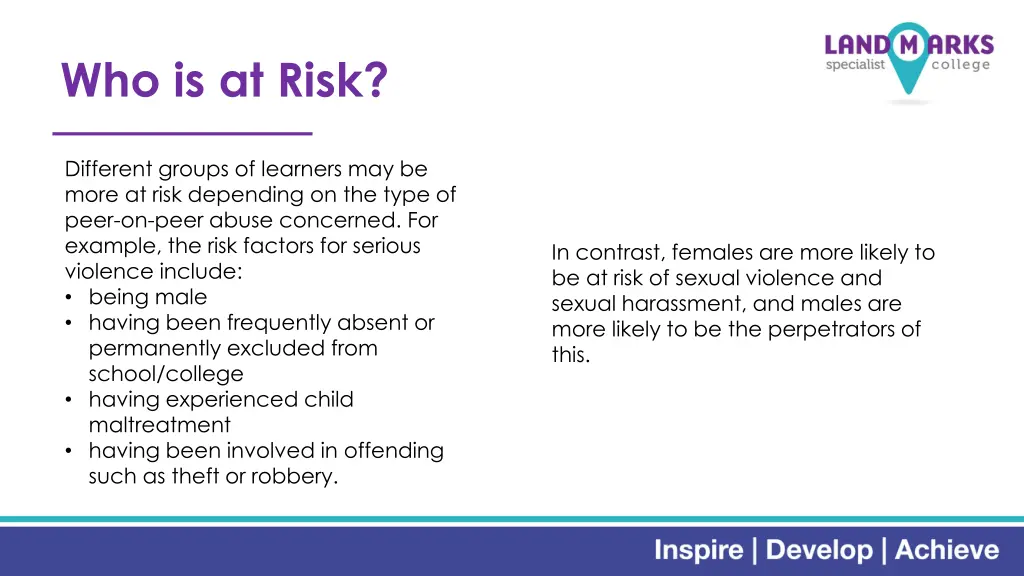 LANDMARKS specialist college

Who is at Risk?

Different groups of learners may be more at risk depending on the type of peer-on-peer abuse concerned. For example, the risk factors for serious violence include:
• being male
• having been frequently absent or permanently excluded from school/college
• having experienced child maltreatment
• having been involved in offending such as theft or robbery.

In contrast, females are more likely to be at risk of sexual violence and sexual harassment, and males are more likely to be the perpetrators of this.

Inspire | Develop | Achieve